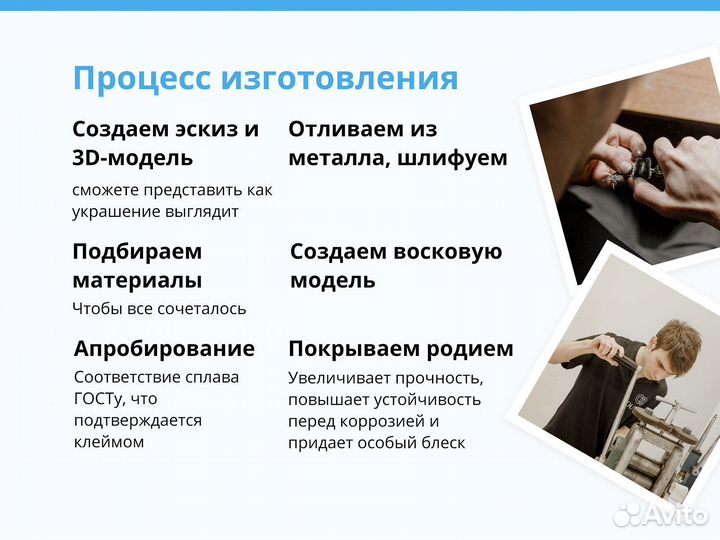 Процесс изготовления

Создаем эскиз и 3D-модель

сможете представить как украшение выглядит

Подбираем материалы

Чтобы все сочеталось

Апробирование

Соответствие сплава ГОСТу, что подтверждается клеймом

Отливаем из металла, шлифуем

Создаем восковую модель

Покрываем родием

Увеличивает прочность, повышает устойчивость перед коррозией и придает особый блеск

Avito